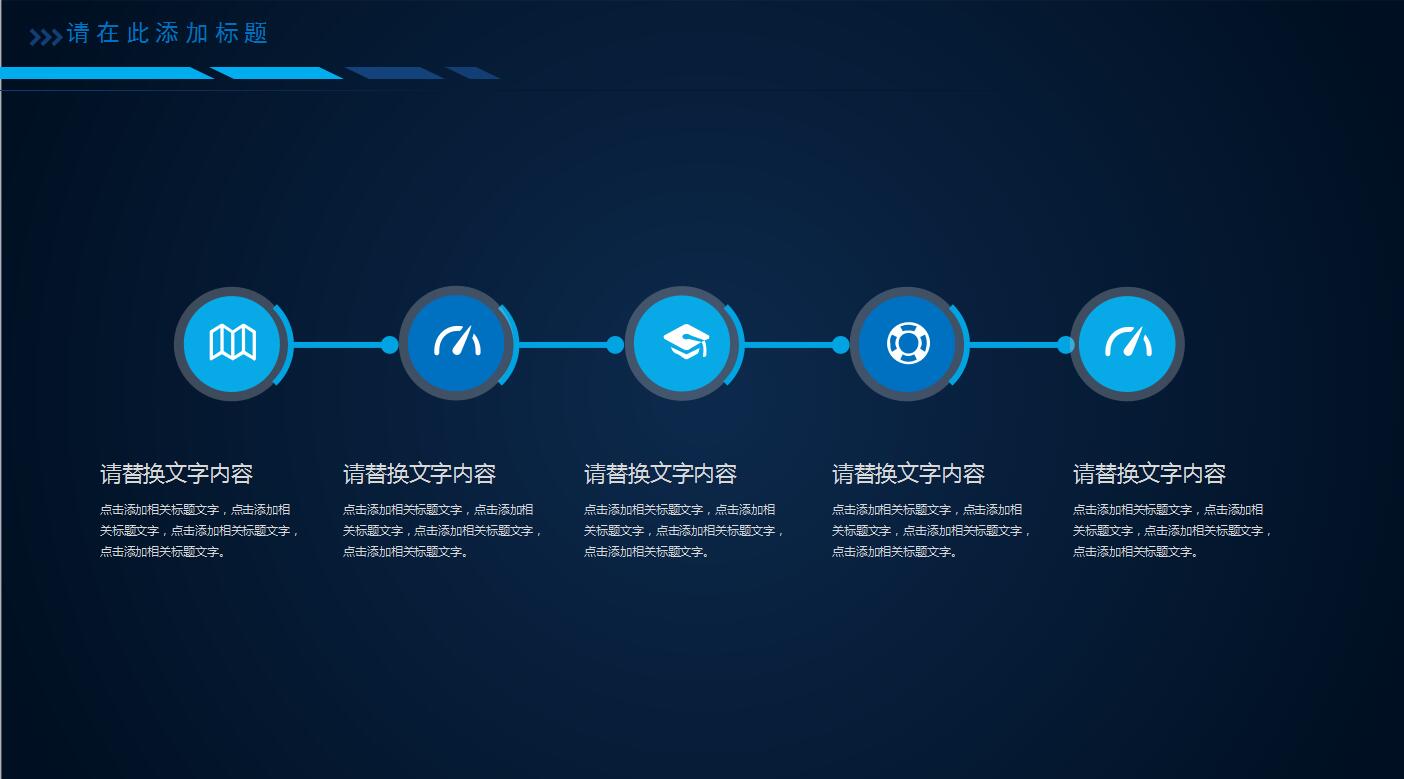 请在此添加标题

请替换文字内容

点击添加相关标题文字，点击添加相关标题文字，点击添加相关标题文字，点击添加相关标题文字。

请替换文字内容

点击添加相关标题文字，点击添加相关标题文字，点击添加相关标题文字，点击添加相关标题文字。

请替换文字内容

点击添加相关标题文字，点击添加相关标题文字，点击添加相关标题文字，点击添加相关标题文字。

请替换文字内容

点击添加相关标题文字，点击添加相关标题文字，点击添加相关标题文字，点击添加相关标题文字。

请替换文字内容

点击添加相关标题文字，点击添加相关标题文字，点击添加相关标题文字，点击添加相关标题文字。